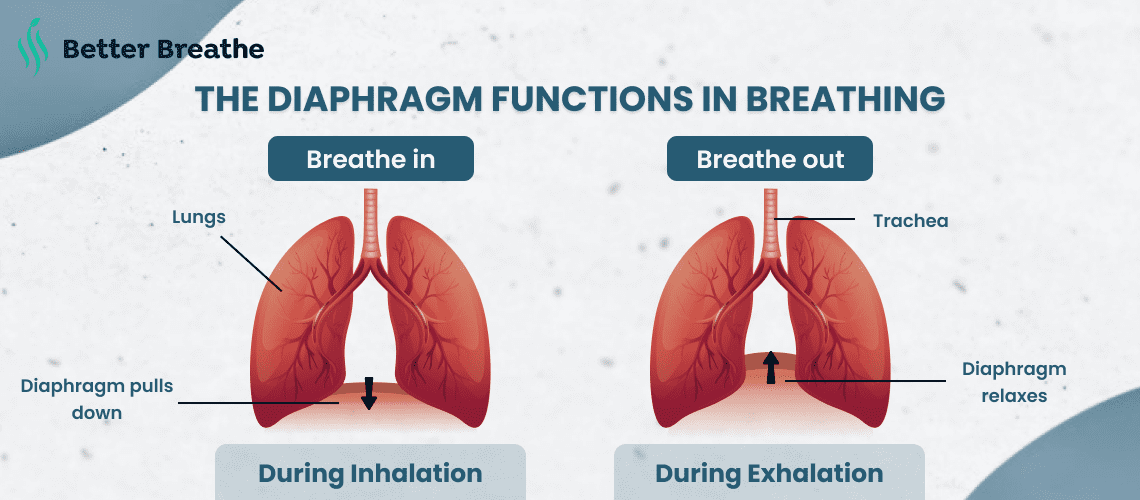 Better Breathe

THE DIAPHRAGM FUNCTIONS IN BREATHING

Breathe in

Lungs

Diaphragm pulls down

During Inhalation

Breathe out

Trachea

Diaphragm relaxes

During Exhalation